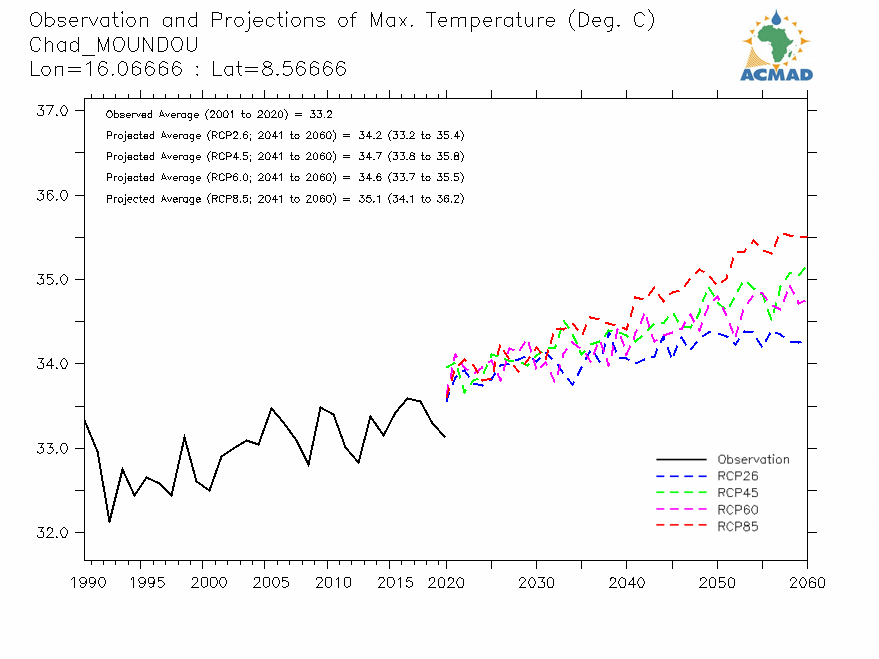 Observation and Projections of Max. Temperature (Deg. C)
Chad_MOUNDOU
Lon=16.06666 : Lat=8.56666

ACMAD

Observed Average (2001 to 2020) = 33.2
Projected Average (RCP2.6; 2041 to 2060) = 34.2 (33.2 to 35.4)
Projected Average (RCP4.5; 2041 to 2060) = 34.7 (33.8 to 35.8)
Projected Average (RCP6.0; 2041 to 2060) = 34.6 (33.7 to 35.5)
Projected Average (RCP8.5; 2041 to 2060) = 35.1 (34.1 to 36.2)

37.0
36.0
35.0
34.0
33.0
32.0

Observation
RCP26
RCP45
RCP60
RCP85

1990 1995 2000 2005 2010 2015 2020 2030 2040 2050 2060